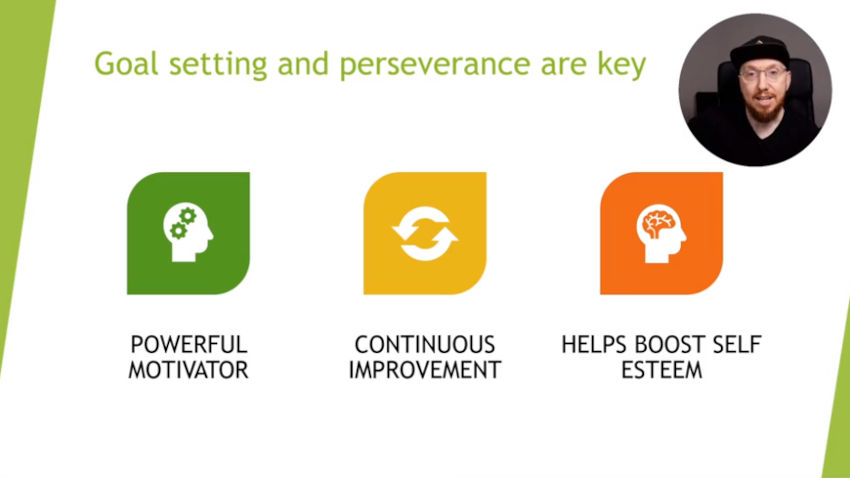 Goal setting and perseverance are key

POWERFUL MOTIVATOR

CONTINUOUS IMPROVEMENT

HELPS BOOST SELF ESTEEM